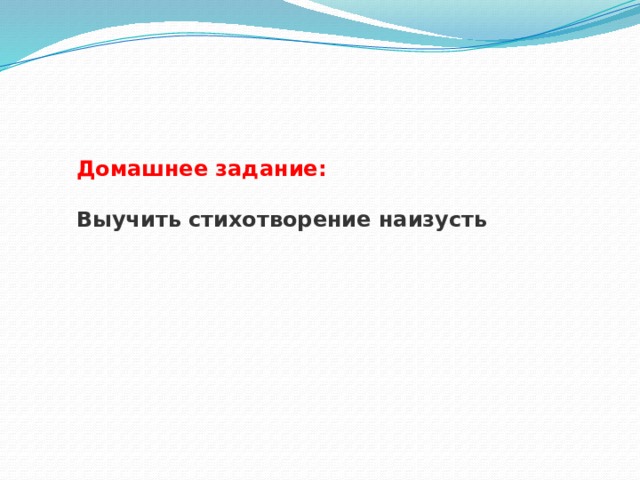 Домашнее задание:

Выучить стихотворение наизусть